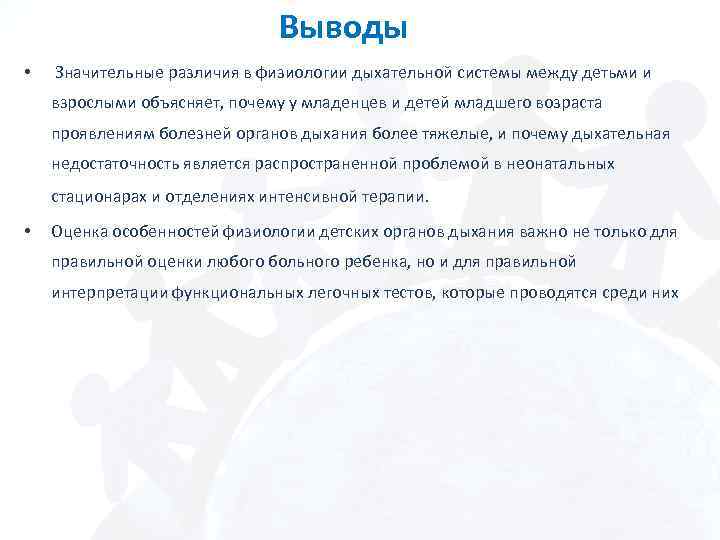 Выводы

• Значительные различия в физиологии дыхательной системы между детьми и взрослыми объясняет, почему у младенцев и детей младшего возраста проявлениям болезней органов дыхания более тяжелые, и почему дыхательная недостаточность является распространенной проблемой в неонатальных стационарах и отделениях интенсивной терапии.

• Оценка особенностей физиологии детских органов дыхания важно не только для правильной оценки любого больного ребенка, но и для правильной интерпретации функциональных легочных тестов, которые проводятся среди них